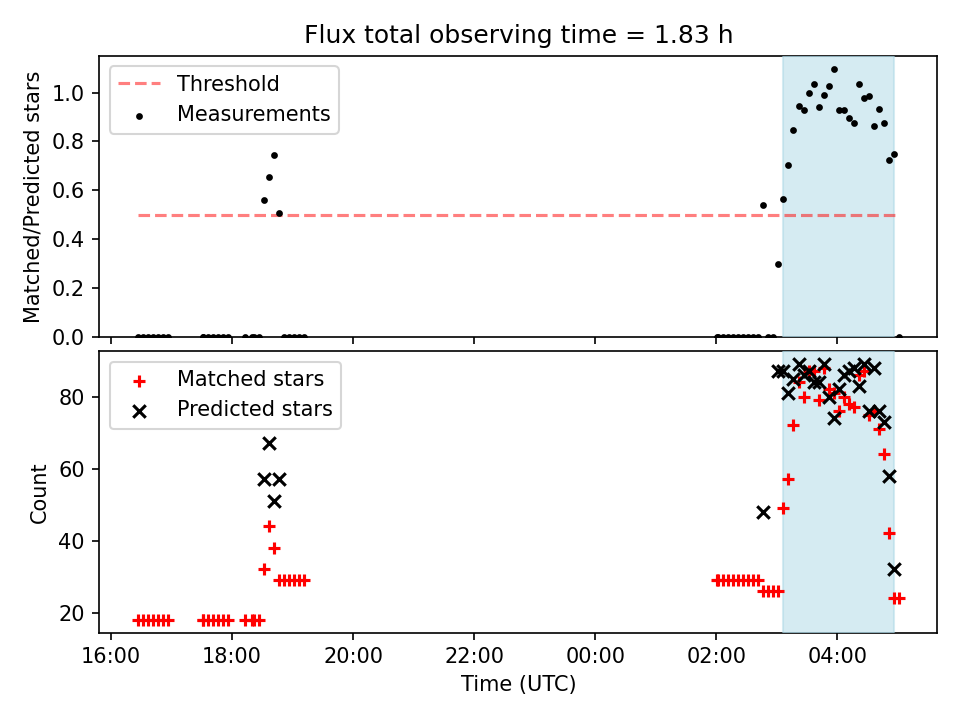 Flux total observing time = 1.83 h

Threshold
Measurements

Matched/Predicted stars

1.0
0.8
0.6
0.4
0.2
0.0

Matched stars
Predicted stars

Count

80
60
40
20

16:00
18:00
20:00
22:00
00:00
02:00
04:00

Time (UTC)